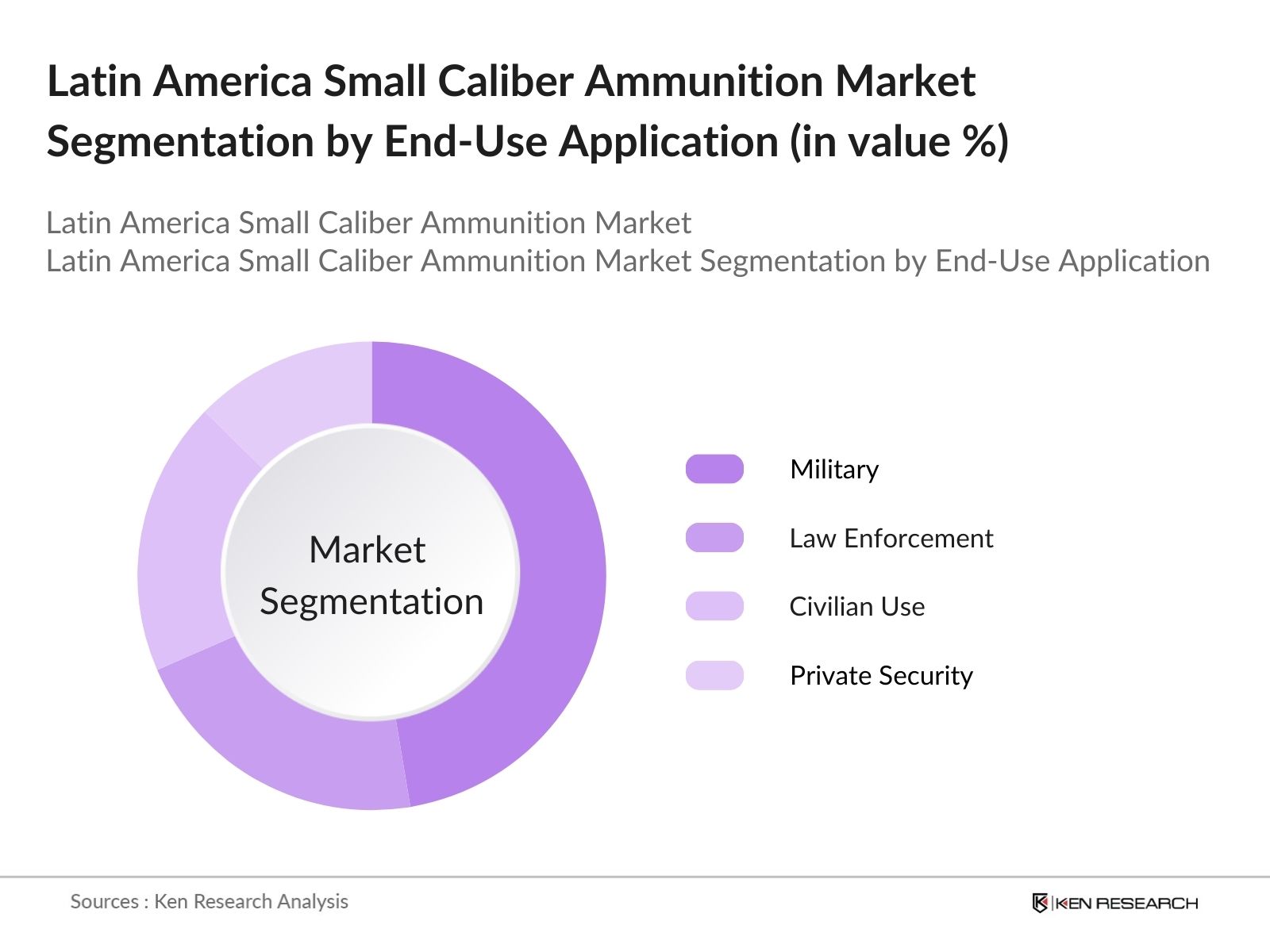 Latin America Small Caliber Ammunition Market Segmentation by End-Use Application (in value %)

Latin America Small Caliber Ammunition Market
Latin America Small Caliber Ammunition Market Segmentation by End-Use Application

Market Segmentation

Military

Law Enforcement

Civilian Use

Private Security

Sources : Ken Research Analysis

KEN RESEARCH